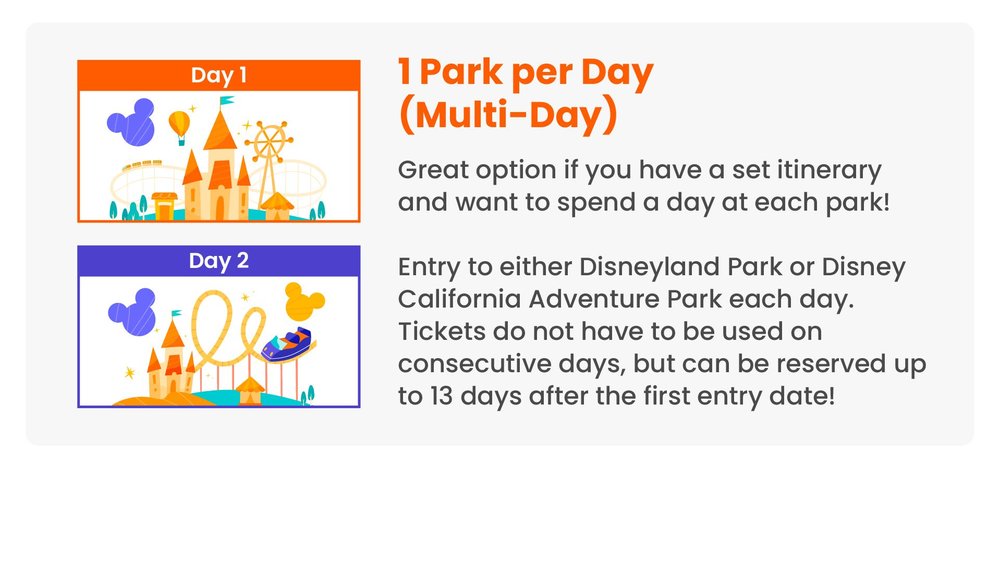 Day 1

Day 2

1 Park per Day (Multi-Day)

Great option if you have a set itinerary and want to spend a day at each park!

Entry to either Disneyland Park or Disney California Adventure Park each day. Tickets do not have to be used on consecutive days, but can be reserved up to 13 days after the first entry date!